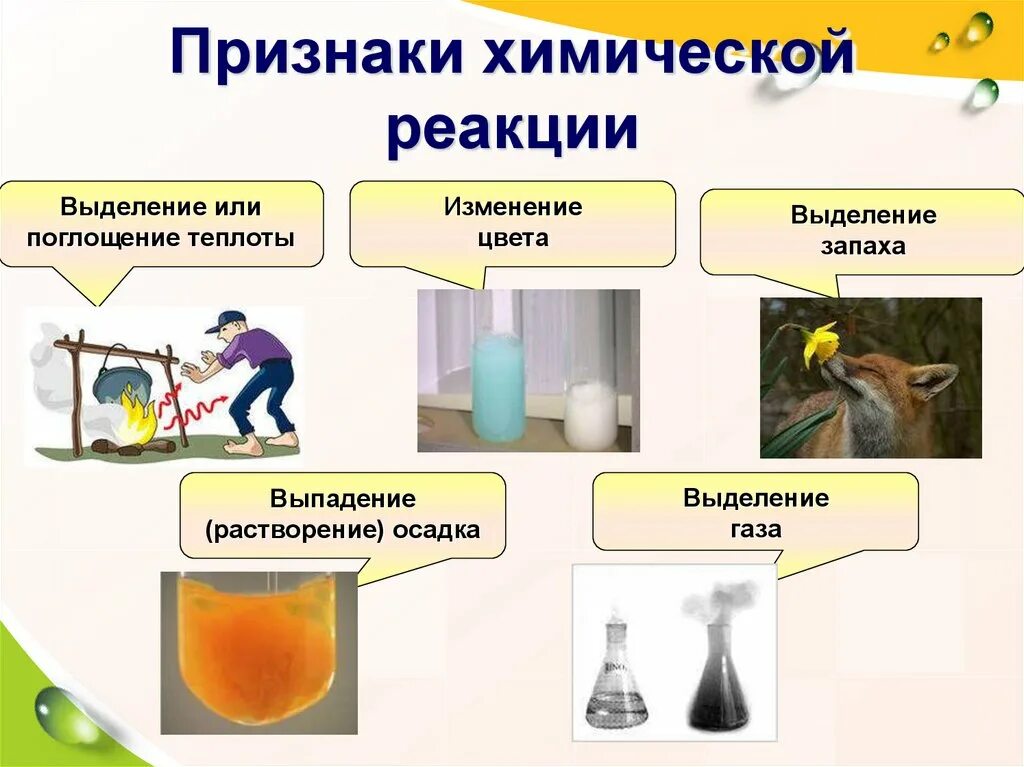 Признаки химической реакции

Выделение или поглощение теплоты

Изменение цвета

Выделение запаха

Выпадение (растворение) осадка

Выделение газа

$HNO_3$